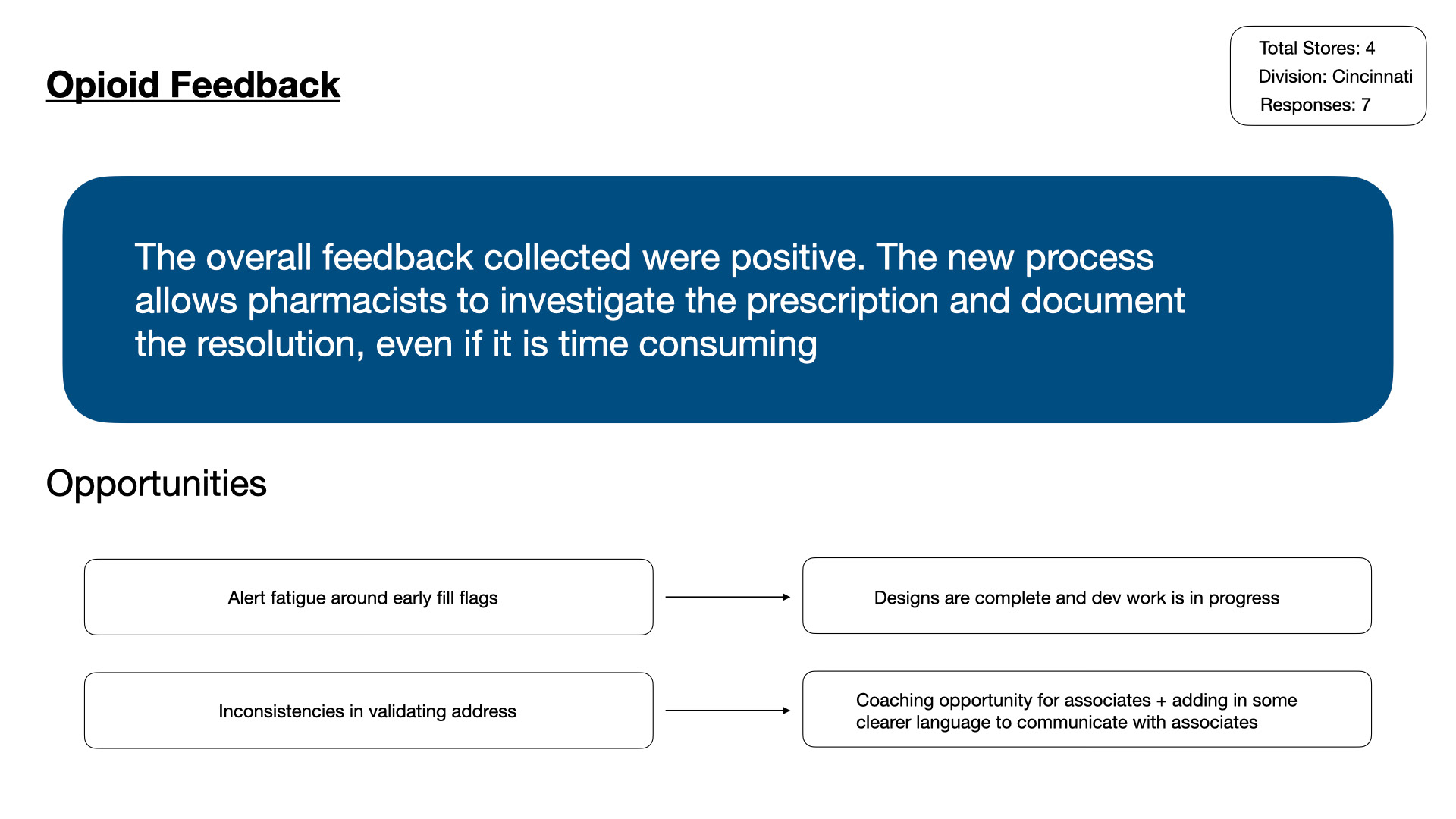 Opioid Feedback

Total Stores: 4
Division: Cincinnati
Responses: 7

The overall feedback collected were positive. The new process allows pharmacists to investigate the prescription and document the resolution, even if it is time consuming

Opportunities

Alert fatigue around early fill flags

Designs are complete and dev work is in progress

Inconsistencies in validating address

Coaching opportunity for associates + adding in some clearer language to communicate with associates